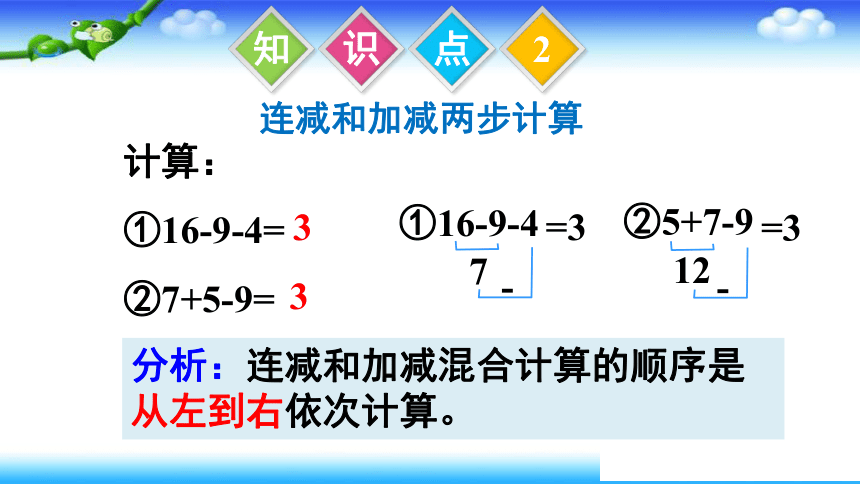 知 识 点 2

连减和加减两步计算

计算：

①16-9-4= 3

②7+5-9= 3

①16-9-4 =3
7 -

②5+7-9 =3
12 -

分析：连减和加减混合计算的顺序是从左到右依次计算。